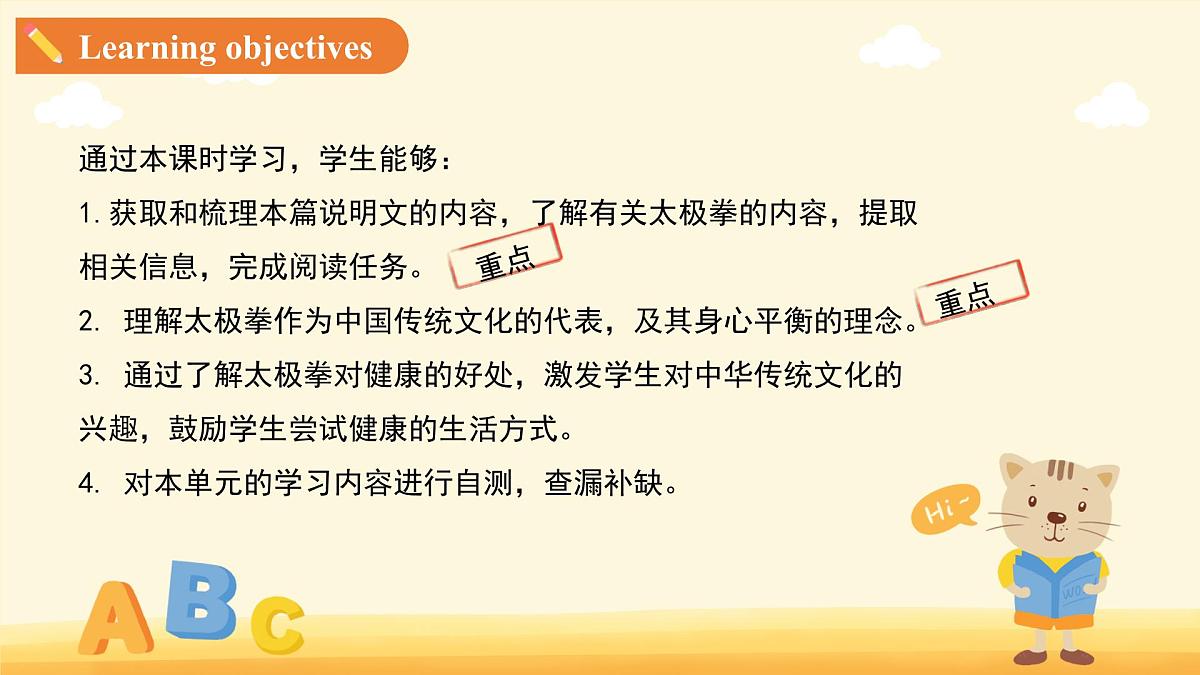 Learning objectives

通过本课时学习，学生能够：

1. 获取和梳理本篇说明文的内容，了解有关太极拳的内容，提取相关信息，完成阅读任务。 重点

2. 理解太极拳作为中国传统文化的代表，及其身心平衡的理念。 重点

3. 通过了解太极拳对健康的好处，激发学生对中华传统文化的兴趣，鼓励学生尝试健康的生活方式。

4. 对本单元的学习内容进行自测，查漏补缺。

Hi~

A B C